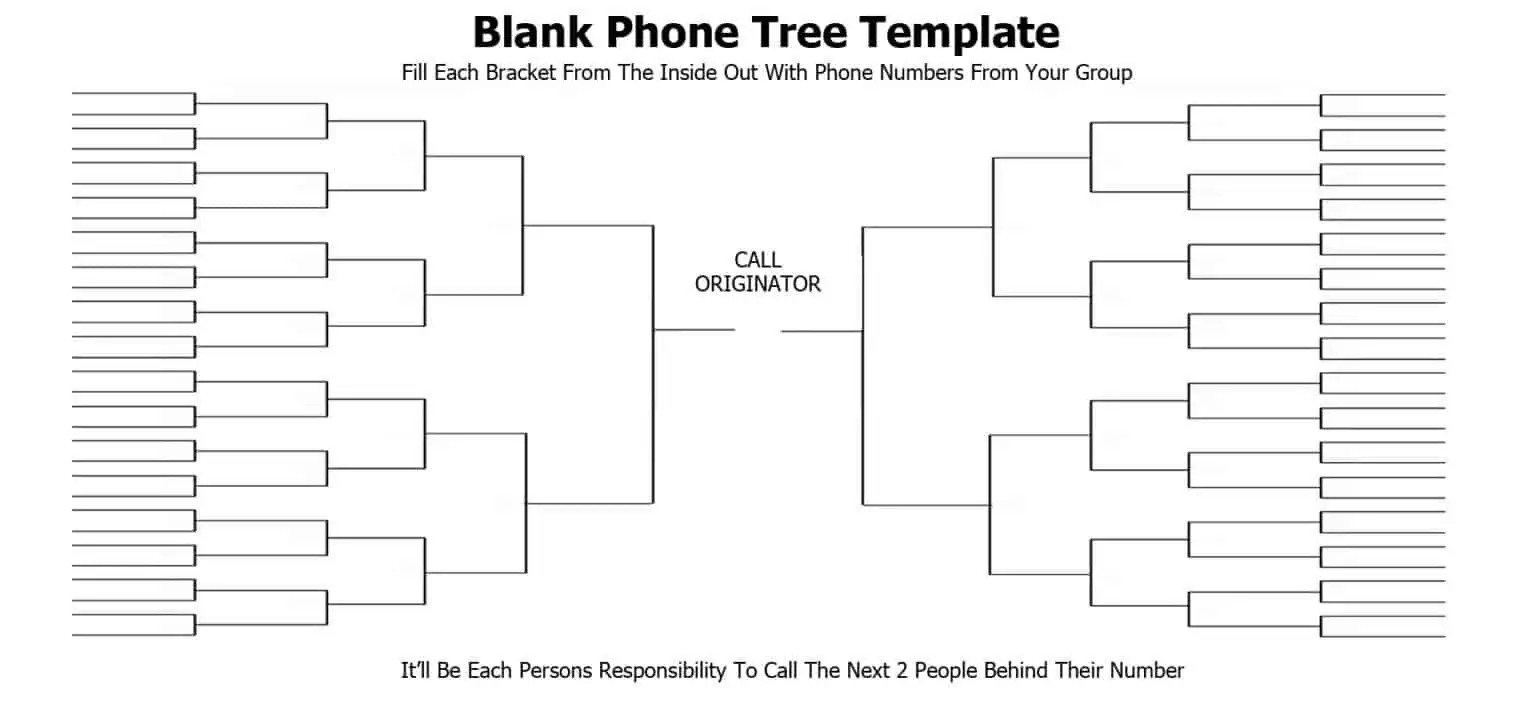 Blank Phone Tree Template

Fill Each Bracket From The Inside Out With Phone Numbers From Your Group

CALL ORIGINATOR

It'll Be Each Persons Responsibility To Call The Next 2 People Behind Their Number